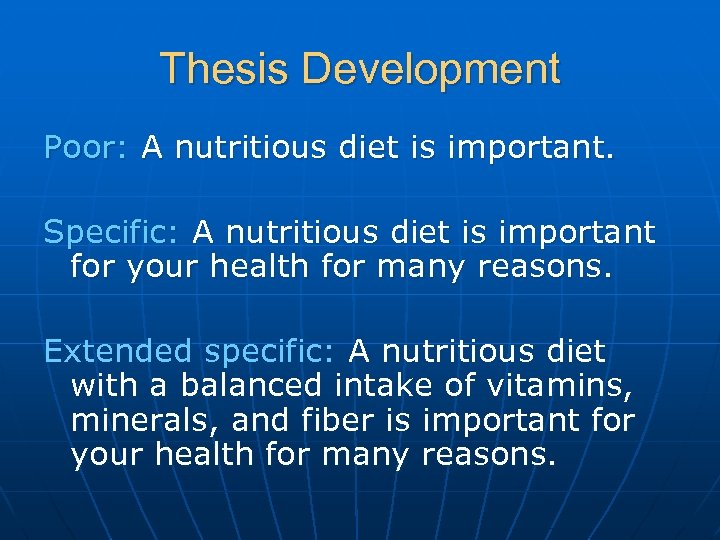 Thesis Development

Poor: A nutritious diet is important.

Specific: A nutritious diet is important for your health for many reasons.

Extended specific: A nutritious diet with a balanced intake of vitamins, minerals, and fiber is important for your health for many reasons.